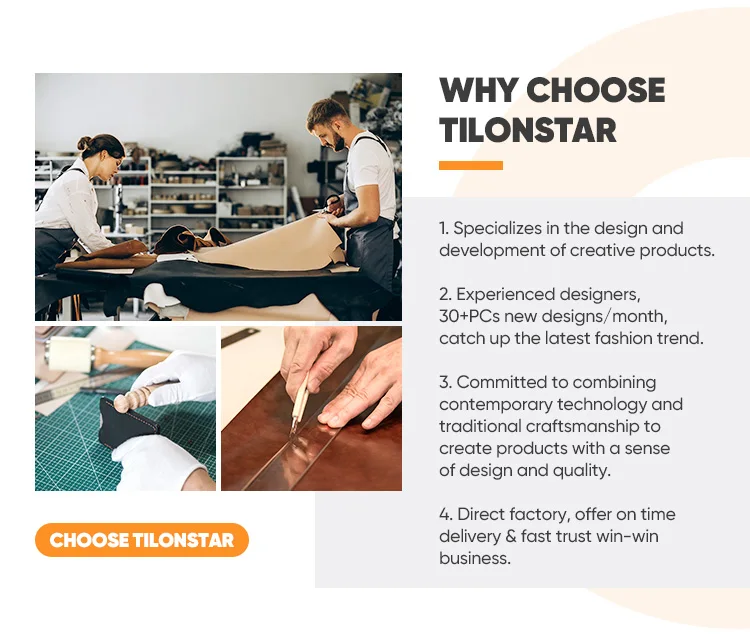 WHY CHOOSE TILONSTAR

1. Specializes in the design and development of creative products.

2. Experienced designers, 30+PCs new designs/month, catch up the latest fashion trend.

3. Committed to combining contemporary technology and traditional craftsmanship to create products with a sense of design and quality.

4. Direct factory, offer on time delivery & fast trust win-win business.

CHOOSE TILONSTAR